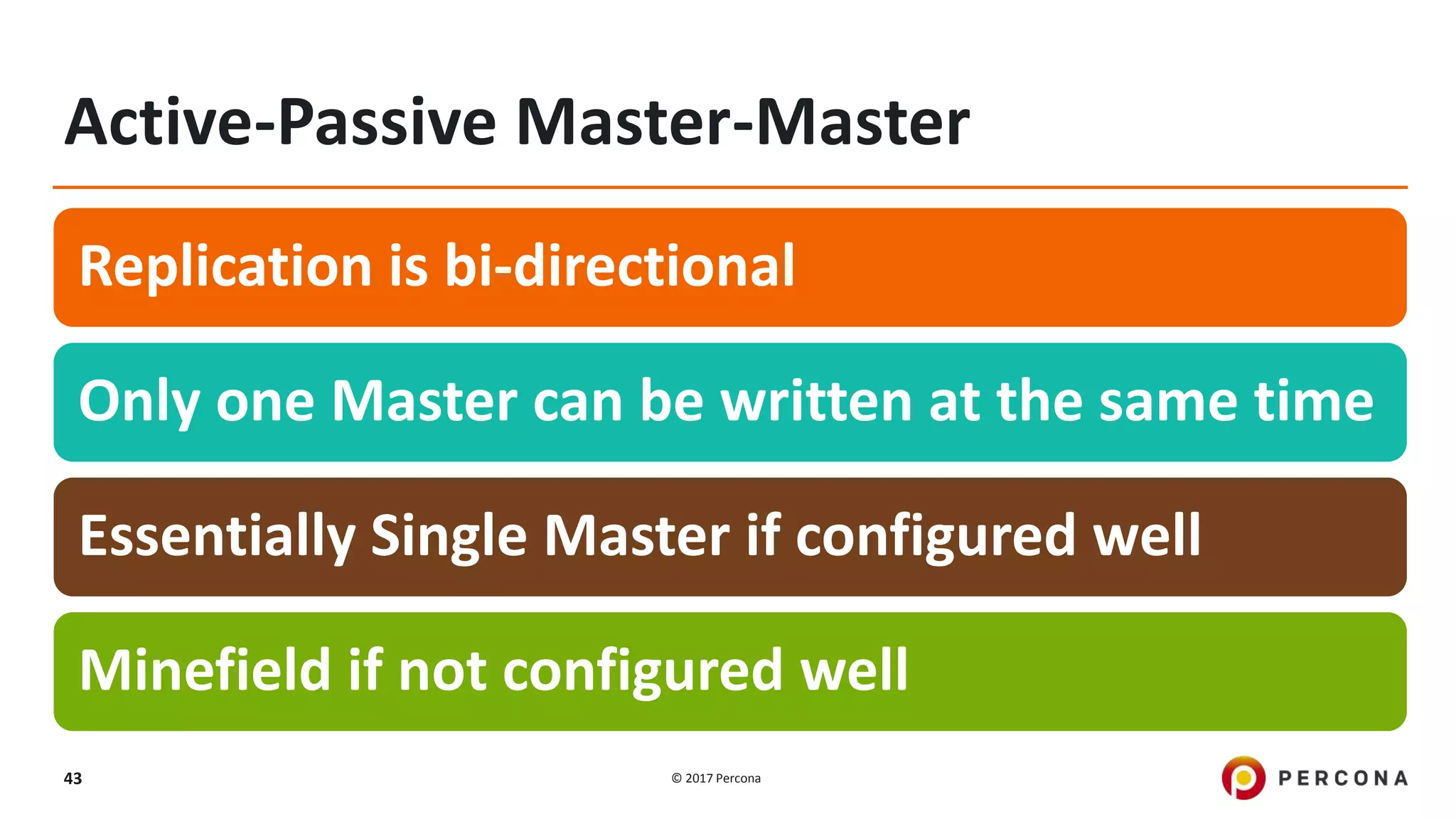 Active-Passive Master-Master

Replication is bi-directional

Only one Master can be written at the same time

Essentially Single Master if configured well

Minefield if not configured well

43

© 2017 Percona

PERCONA